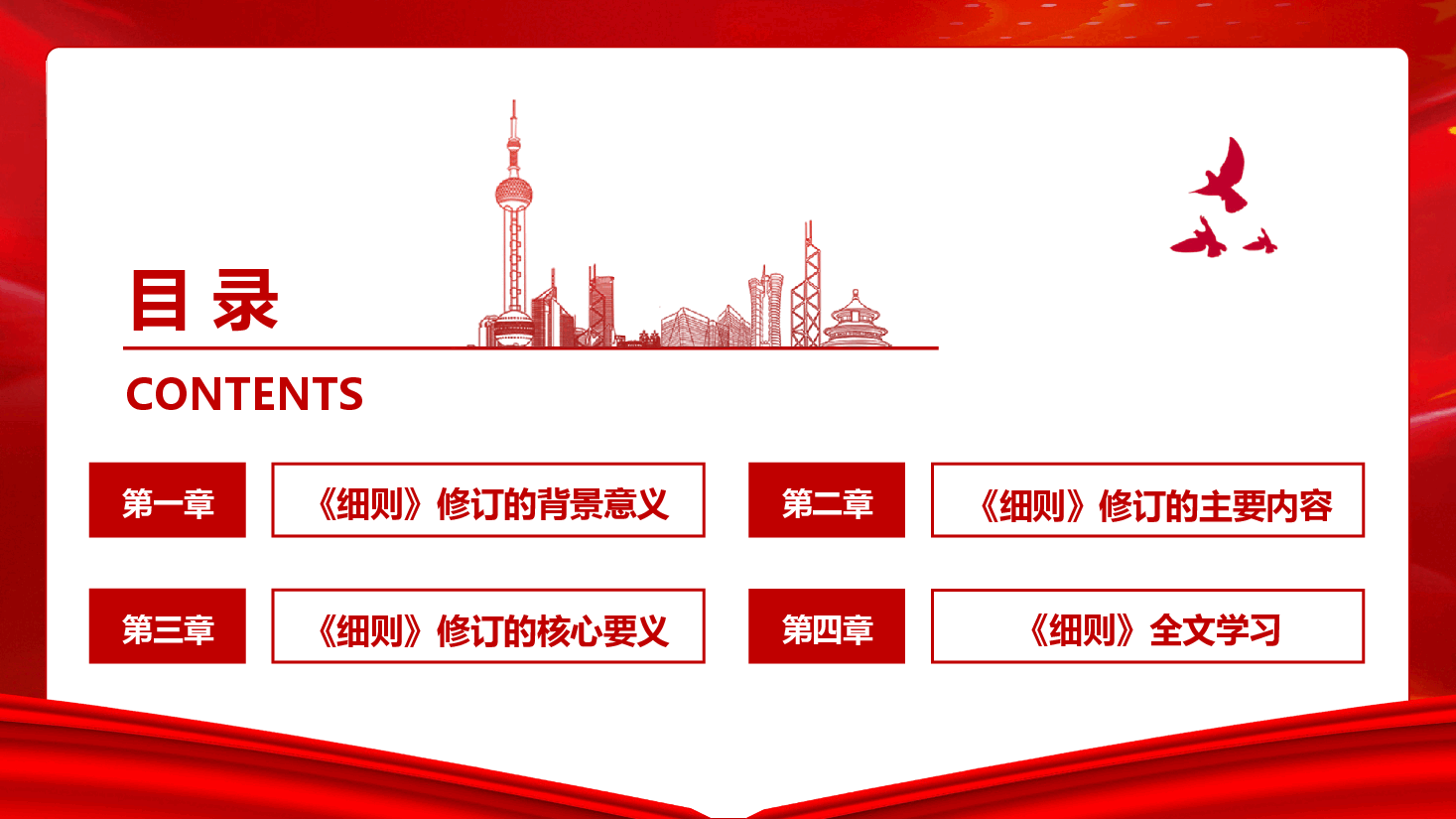 目 录

CONTENTS

第一章

《细则》修订的背景意义

第二章

《细则》修订的主要内容

第三章

《细则》修订的核心要义

第四章

《细则》全文学习